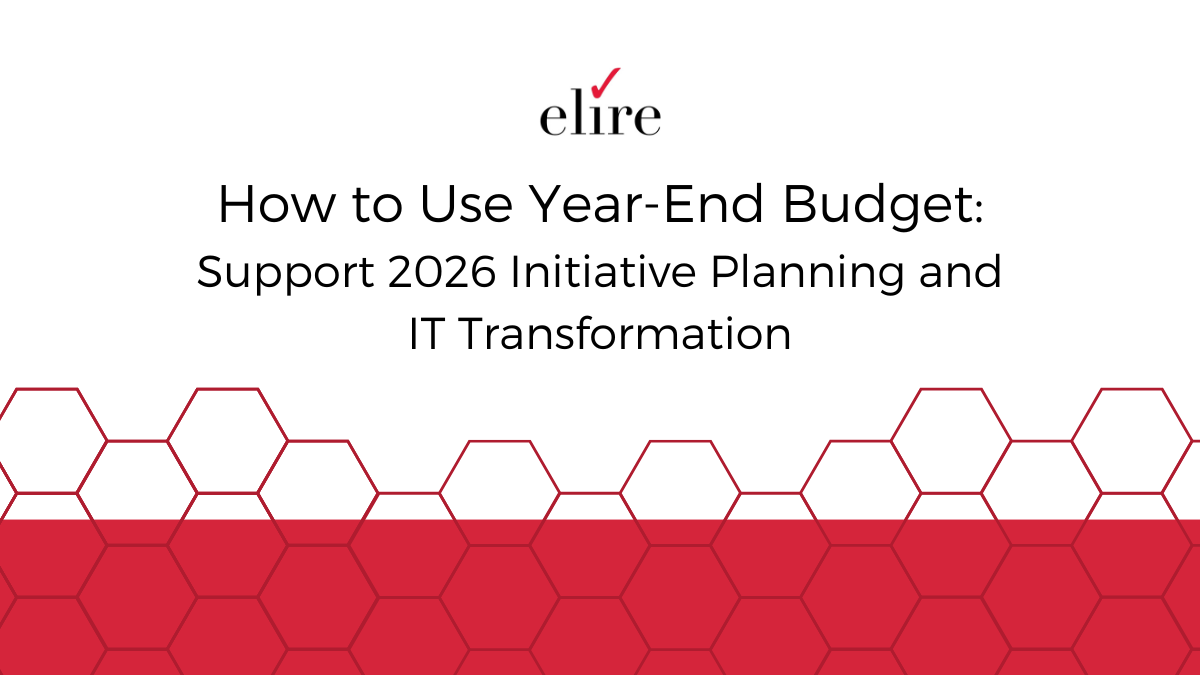 elire

How to Use Year-End Budget: Support 2026 Initiative Planning and IT Transformation